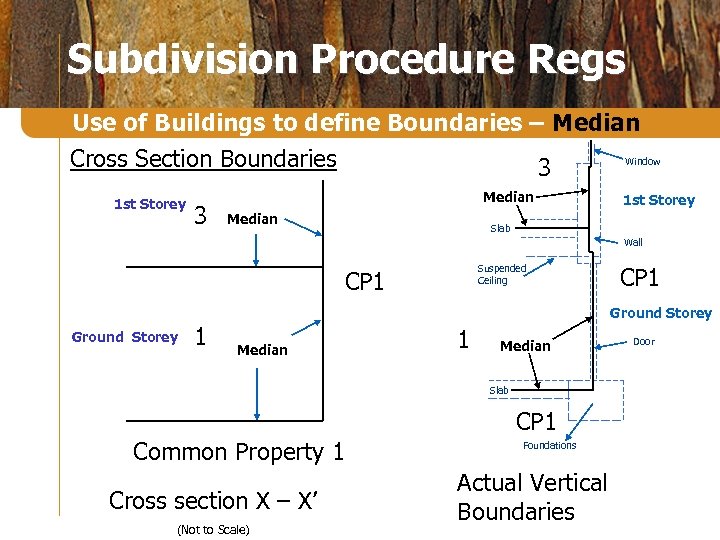 Subdivision Procedure Regs

Use of Buildings to define Boundaries – Median

Cross Section Boundaries

1st Storey 3 Median

CP1

Ground Storey 1 Median

Common Property 1

Cross section X – X'

(Not to Scale)

3 Window

Median

1st Storey

Slab

Wall

Suspended Ceiling

CP1

Ground Storey

1 Median

Door

Slab

CP1

Foundations

Actual Vertical Boundaries